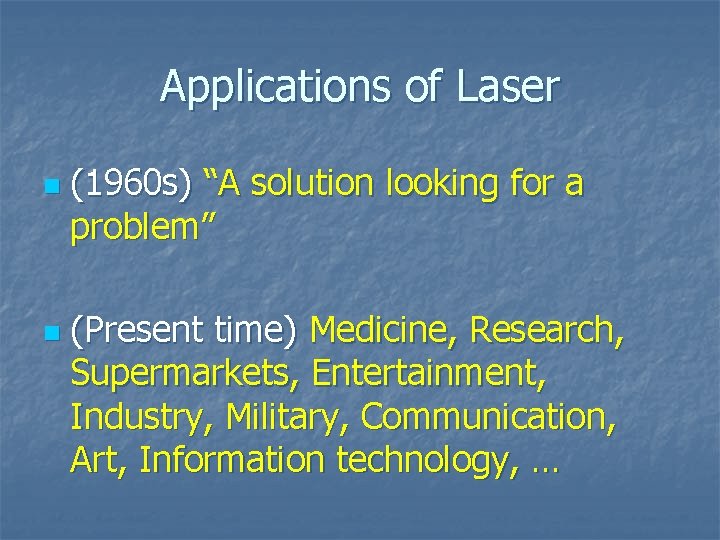 Applications of Laser

(1960s) “A solution looking for a problem”

(Present time) Medicine, Research, Supermarkets, Entertainment, Industry, Military, Communication, Art, Information technology, …